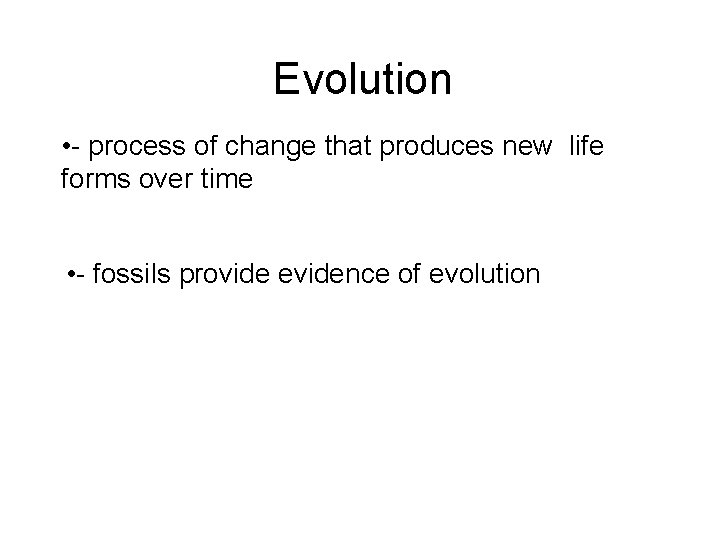 Evolution

•- process of change that produces new life forms over time

•- fossils provide evidence of evolution